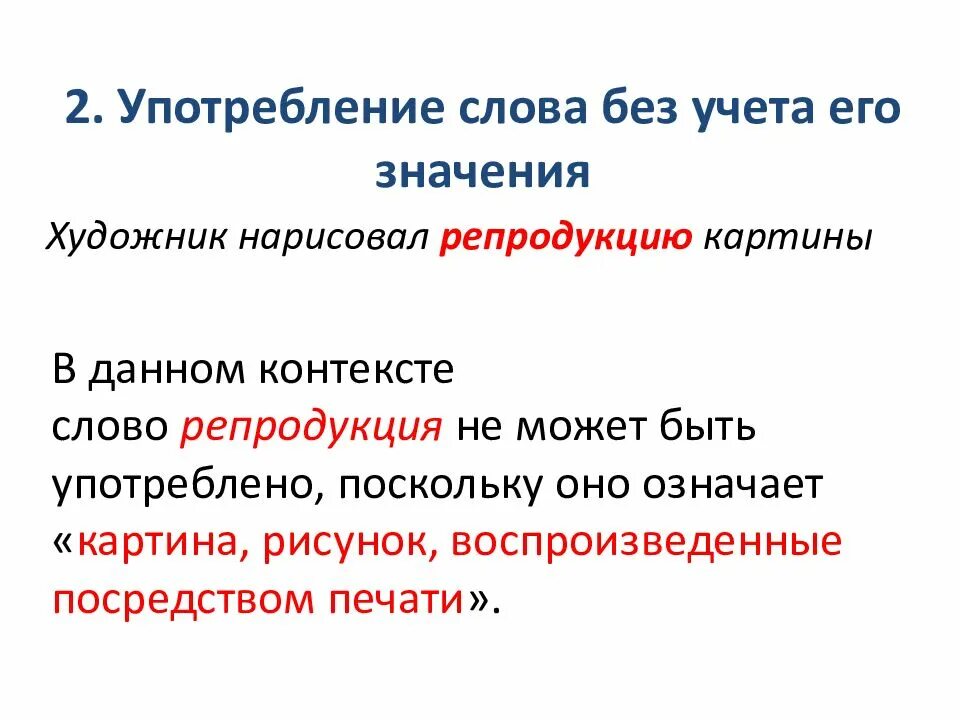 2. Употребление слова без учета его значения

Художник нарисовал репродукцию картины

В данном контексте слово репродукция не может быть употреблено, поскольку оно означает «картина, рисунок, воспроизведенные посредством печати».